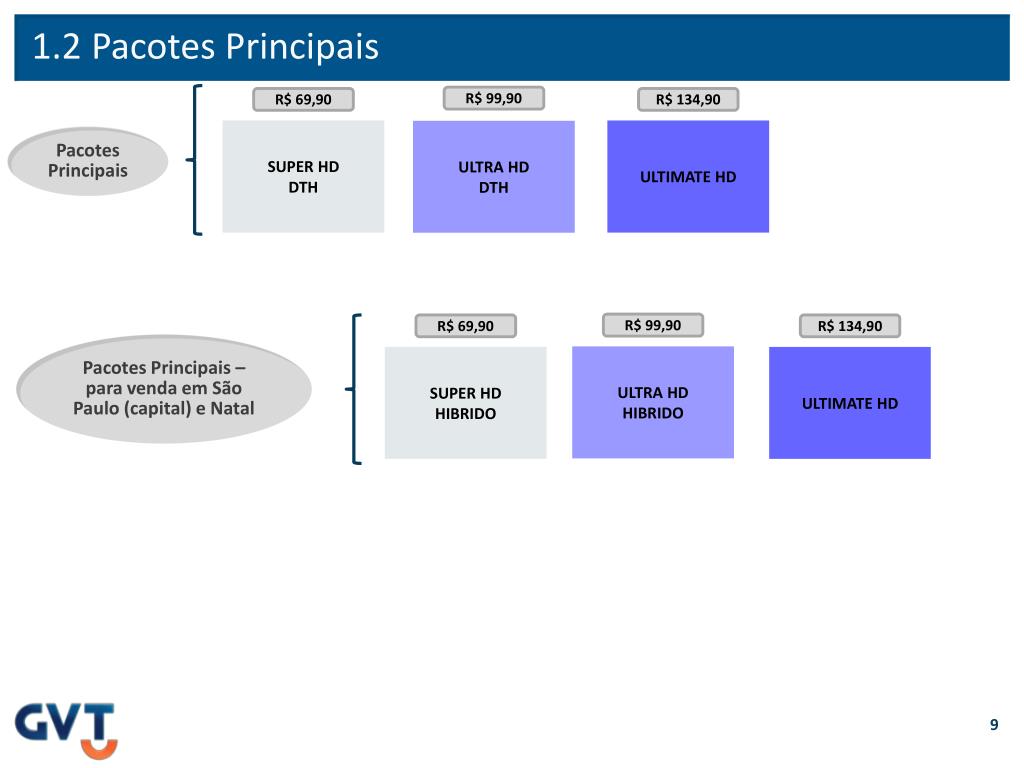 1.2 Pacotes Principais

Pacotes Principais

R$ 69,90
SUPER HD DTH

R$ 99,90
ULTRA HD DTH

R$ 134,90
ULTIMATE HD

Pacotes Principais – para venda em São Paulo (capital) e Natal

R$ 69,90
SUPER HD HIBRIDO

R$ 99,90
ULTRA HD HIBRIDO

R$ 134,90
ULTIMATE HD

GVT

9